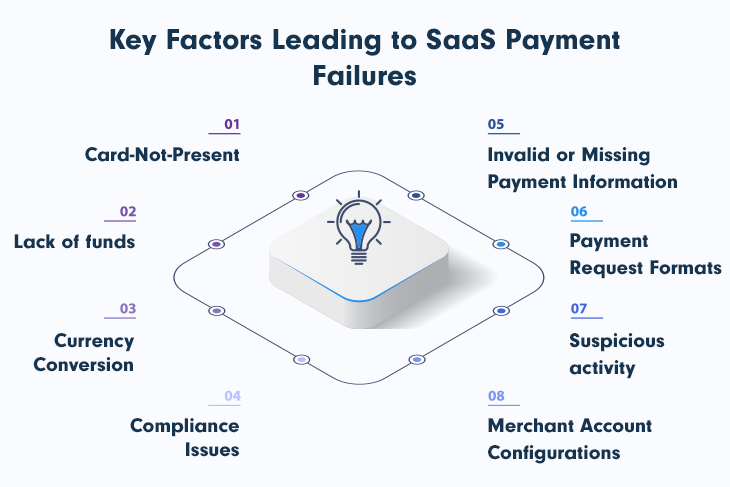 Key Factors Leading to SaaS Payment Failures

01
Card-Not-Present

02
Lack of funds

03
Currency Conversion

04
Compliance Issues

05
Invalid or Missing Payment Information

06
Payment Request Formats

07
Suspicious activity

08
Merchant Account Configurations